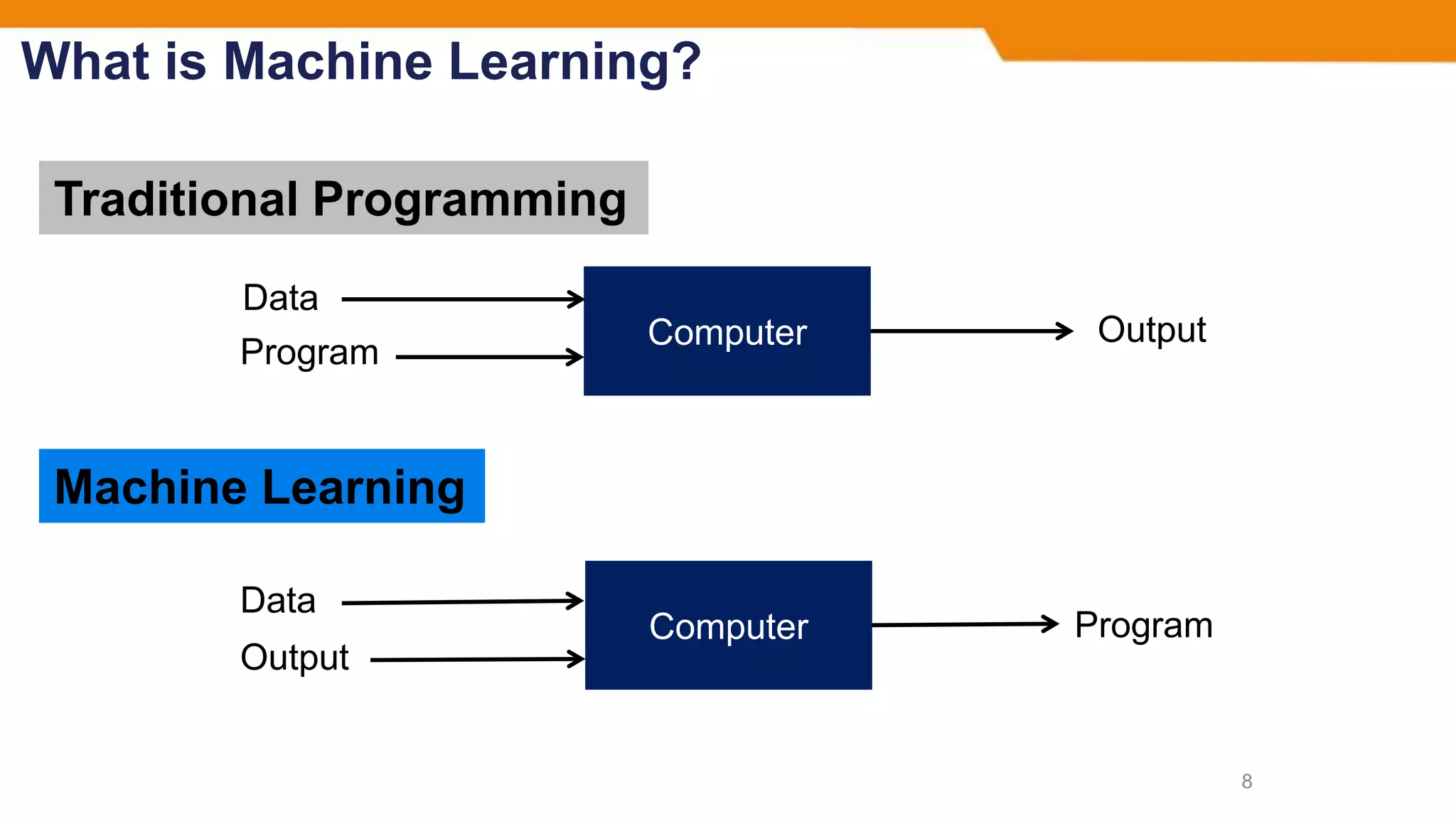 What is Machine Learning?

Traditional Programming

Data
Program
Computer
Output

Machine Learning

Data
Output
Computer
Program

8